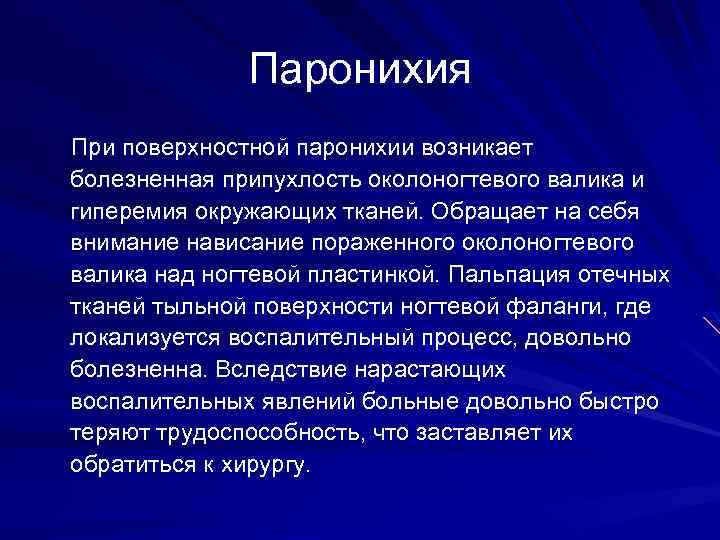 Паронихия

При поверхностной паронихии возникает болезненная припухлость околоногтевого валика и гиперемия окружающих тканей. Обращает на себя внимание нависание пораженного околоногтевого валика над ногтевой пластинкой. Пальпация отечных тканей тыльной поверхности ногтевой фаланги, где локализуется воспалительный процесс, довольно болезненна. Вследствие нарастающих воспалительных явлений больные довольно быстро теряют трудоспособность, что заставляет их обратиться к хирургу.